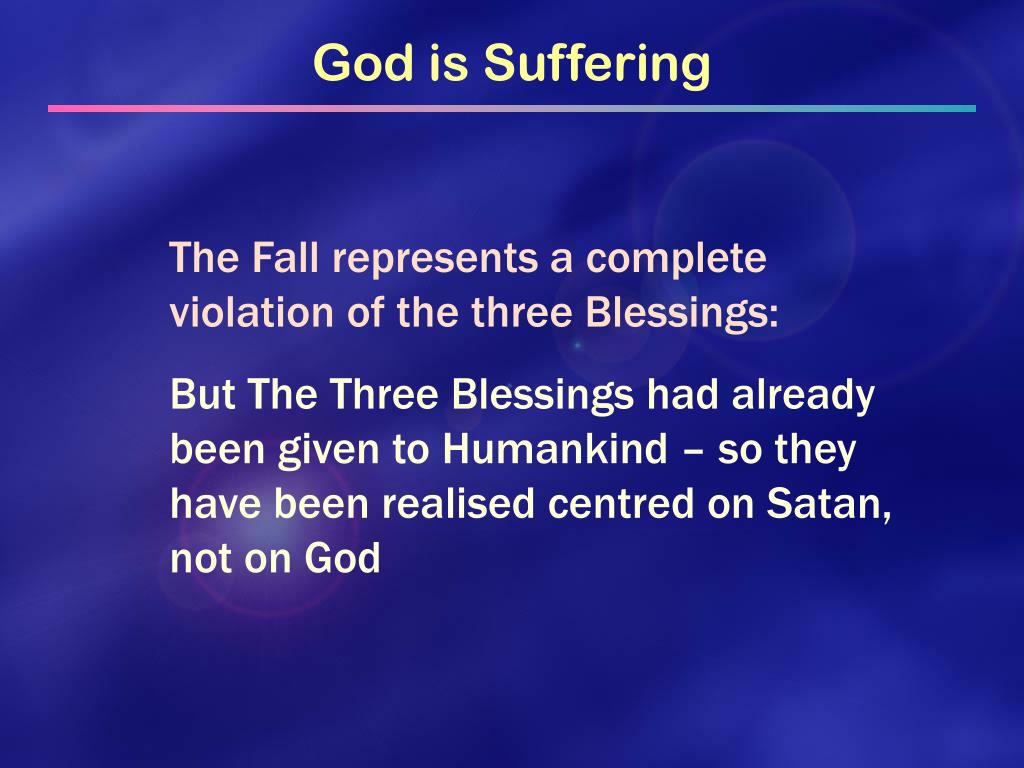 God is Suffering

The Fall represents a complete violation of the three Blessings:

But The Three Blessings had already been given to Humankind – so they have been realised centred on Satan, not on God